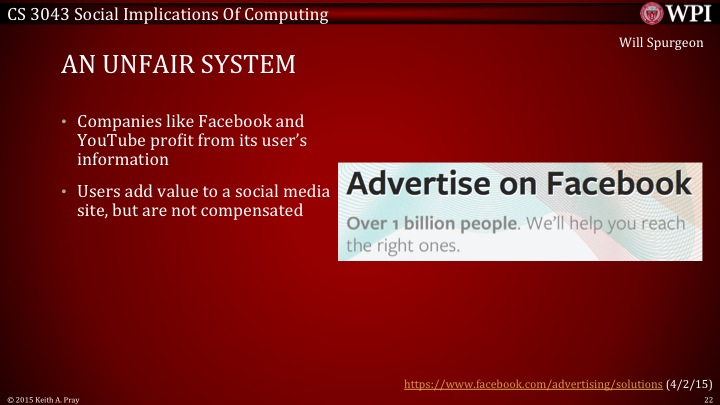 CS 3043 Social Implications Of Computing

WPI

Will Spurgeon

AN UNFAIR SYSTEM

• Companies like Facebook and YouTube profit from its user's information

• Users add value to a social media site, but are not compensated

Advertise on Facebook

Over 1 billion people. We'll help you reach the right ones.

https://www.facebook.com/advertising/solutions (4/2/15)

© 2015 Keith A. Pray

22